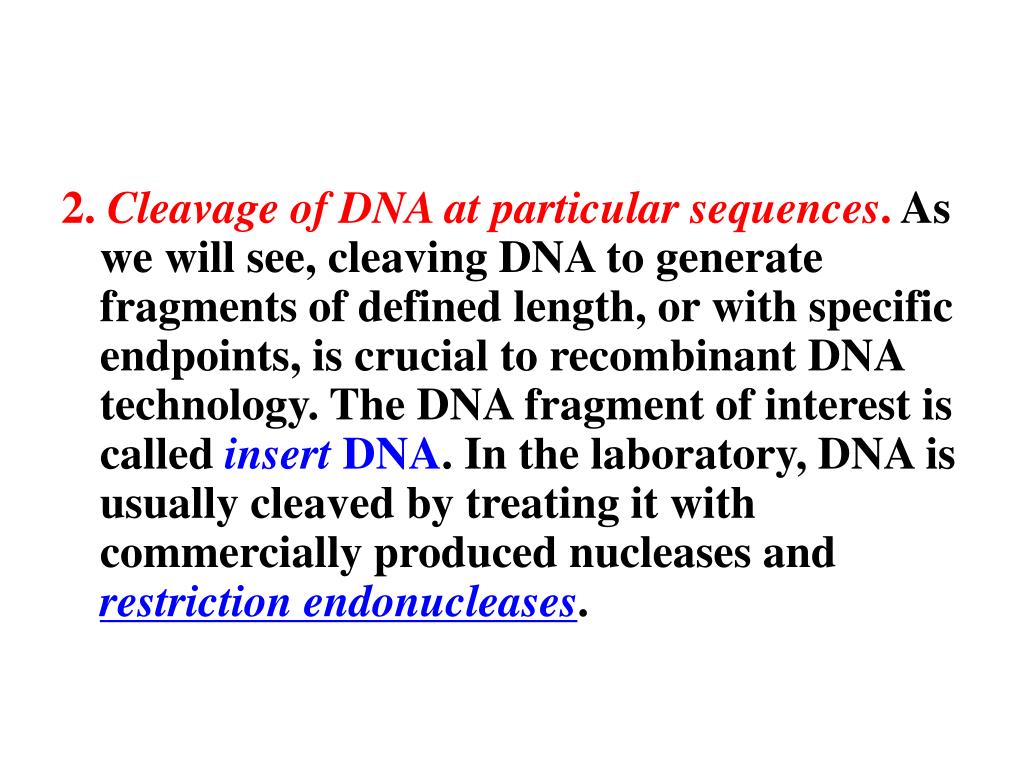 2. Cleavage of DNA at particular sequences. As we will see, cleaving DNA to generate fragments of defined length, or with specific endpoints, is crucial to recombinant DNA technology. The DNA fragment of interest is called insert DNA. In the laboratory, DNA is usually cleaved by treating it with commercially produced nucleases and restriction endonucleases.